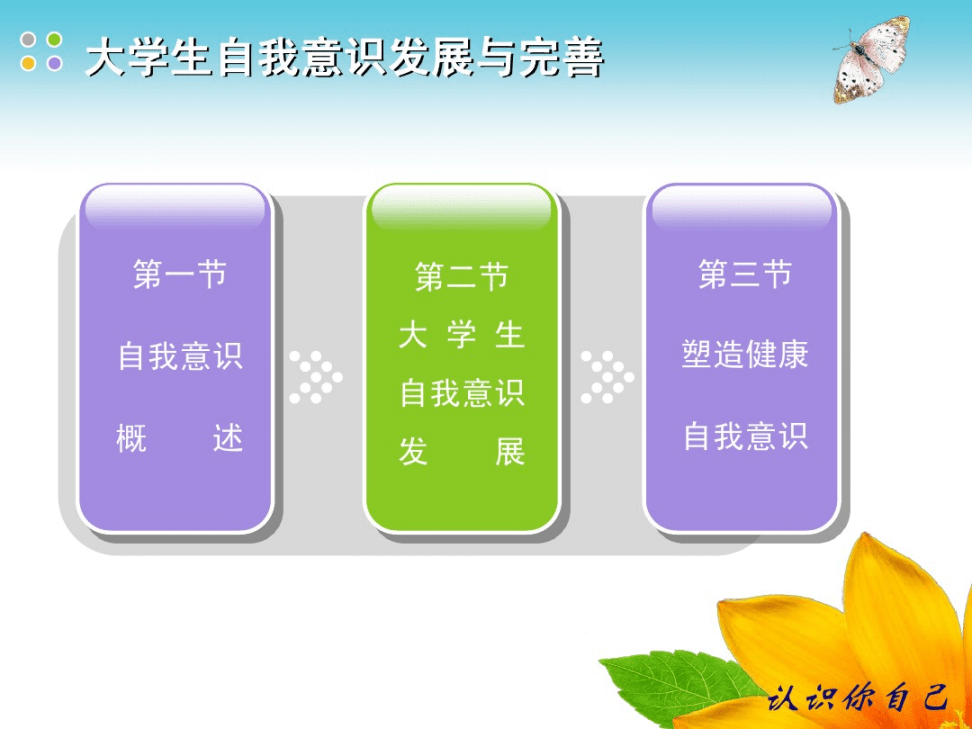 大学生自我意识发展与完善

第一节
自我意识
概　述

第二节
大 学 生
自我意识
发　展

第三节
塑造健康
自我意识

认识你自己